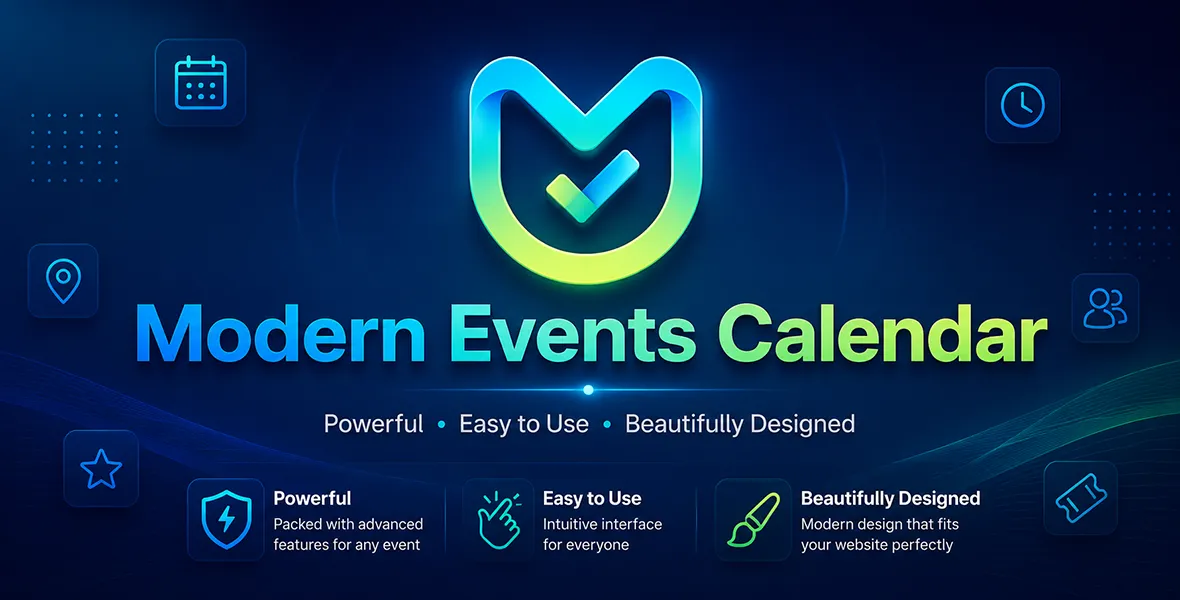 Modern Events Calendar

Powerful • Easy to Use • Beautifully Designed

Powerful
Packed with advanced features for any event

Easy to Use
Intuitive interface for everyone

Beautifully Designed
Modern design that fits your website perfectly